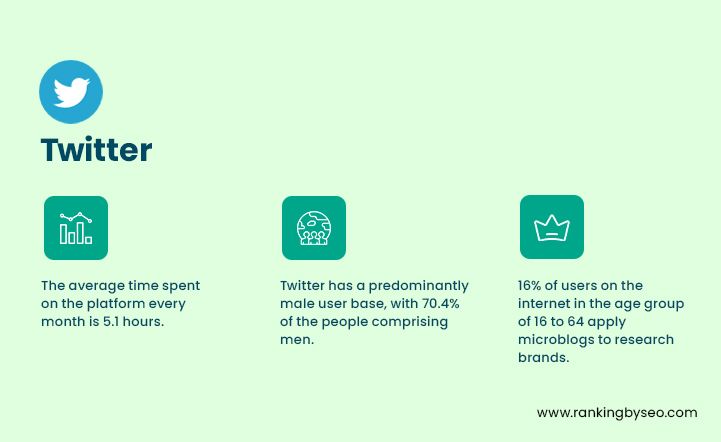 Twitter

The average time spent on the platform every month is 5.1 hours.

Twitter has a predominantly male user base, with 70.4% of the people comprising men.

16% of users on the internet in the age group of 16 to 64 apply microblogs to research brands.

www.rankingbyseo.com